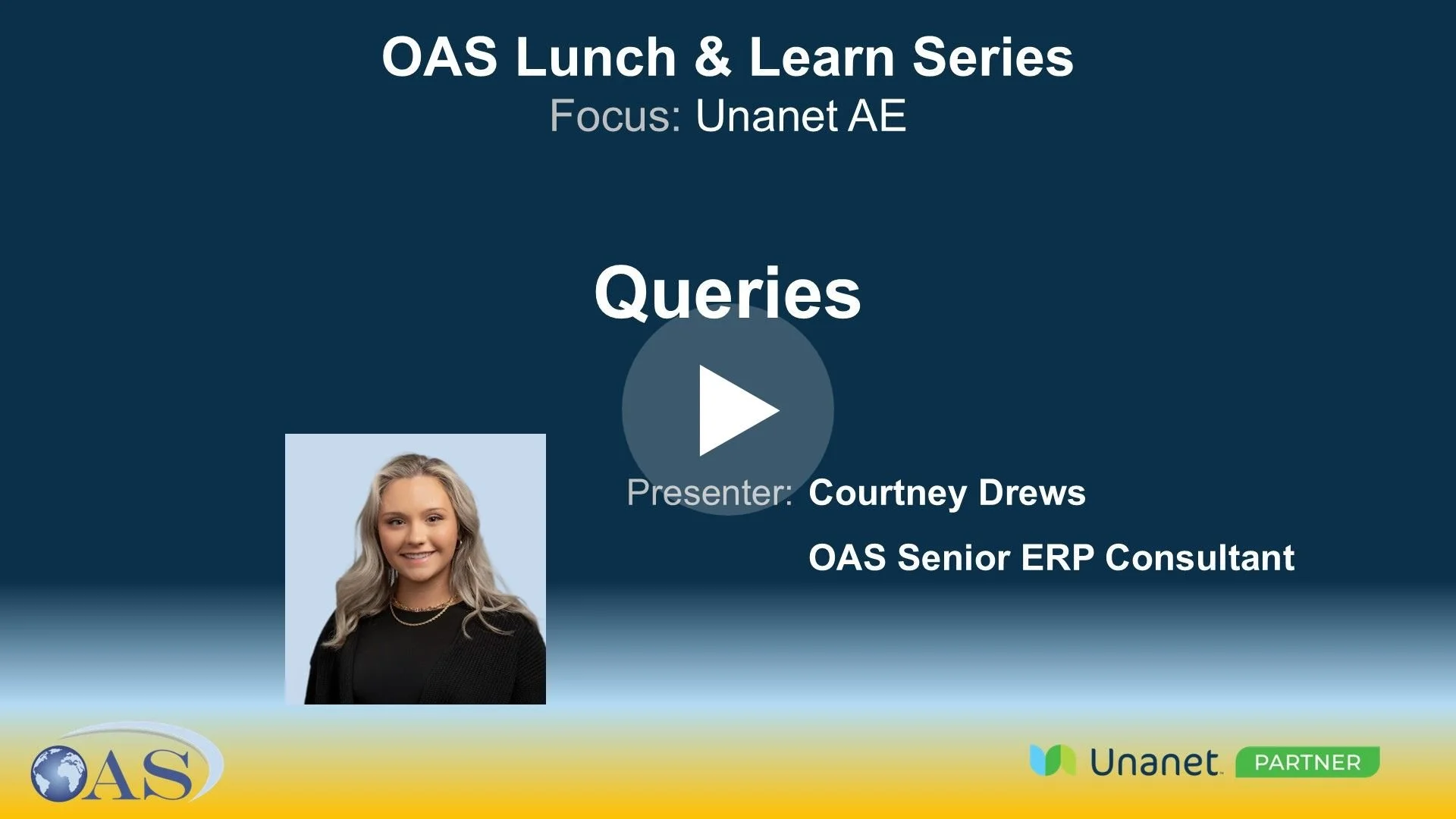 OAS Lunch & Learn Series
Focus: Unanet AE

Queries

Presenter: Courtney Drews

OAS Senior ERP Consultant

OAS

Unanet PARTNER